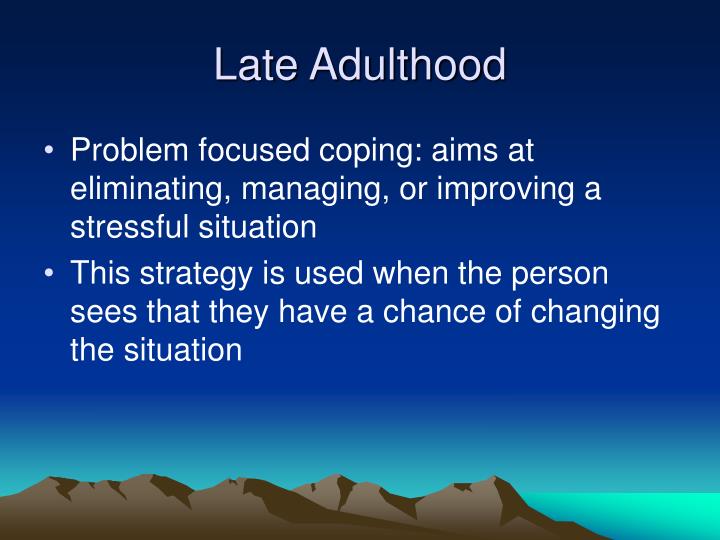 Late Adulthood

• Problem focused coping: aims at eliminating, managing, or improving a stressful situation

• This strategy is used when the person sees that they have a chance of changing the situation